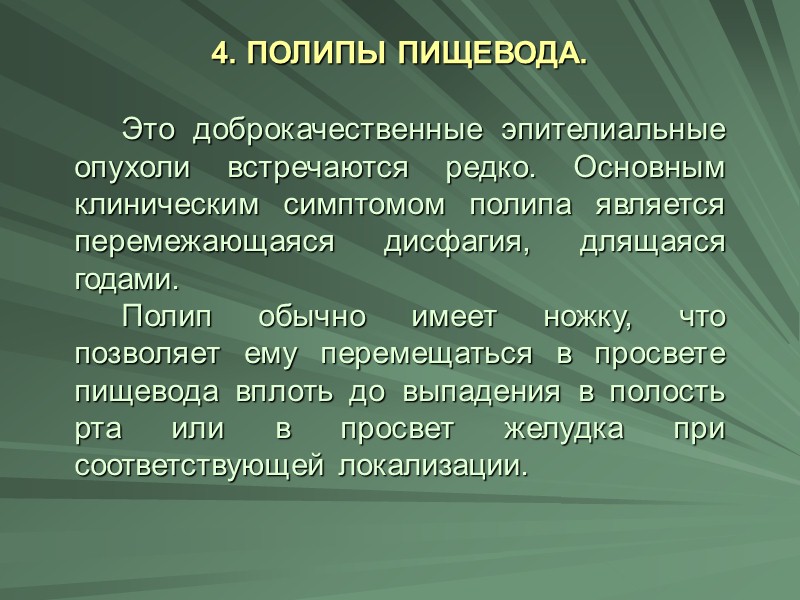 4. ПОЛИПЫ ПИЩЕВОДА.

Это доброкачественные эпителиальные опухоли встречаются редко. Основным клиническим симптомом полипа является перемежающаяся дисфагия, длящаяся годами.

Полип обычно имеет ножку, что позволяет ему перемещаться в просвете пищевода вплоть до выпадения в полость рта или в просвет желудка при соответствующей локализации.